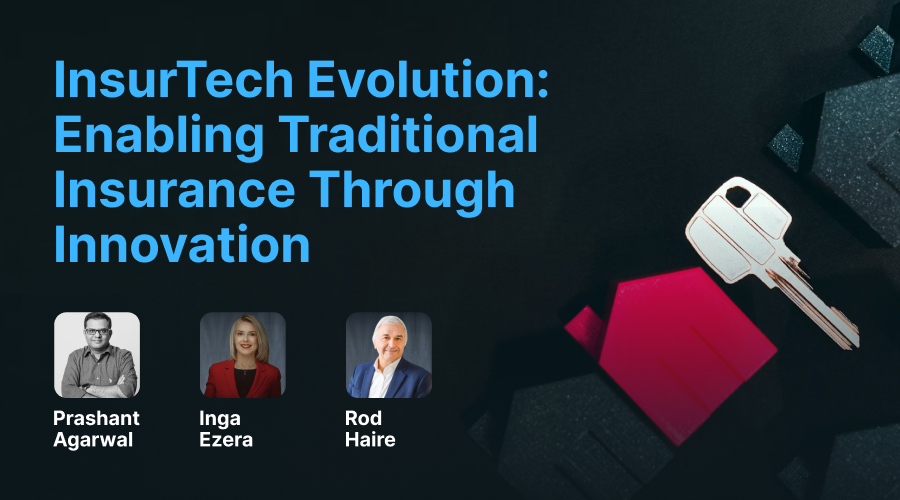 InsurTech Evolution: Enabling Traditional Insurance Through Innovation

Prashant
Agarwal

Inga
Ezera

Rod
Haire